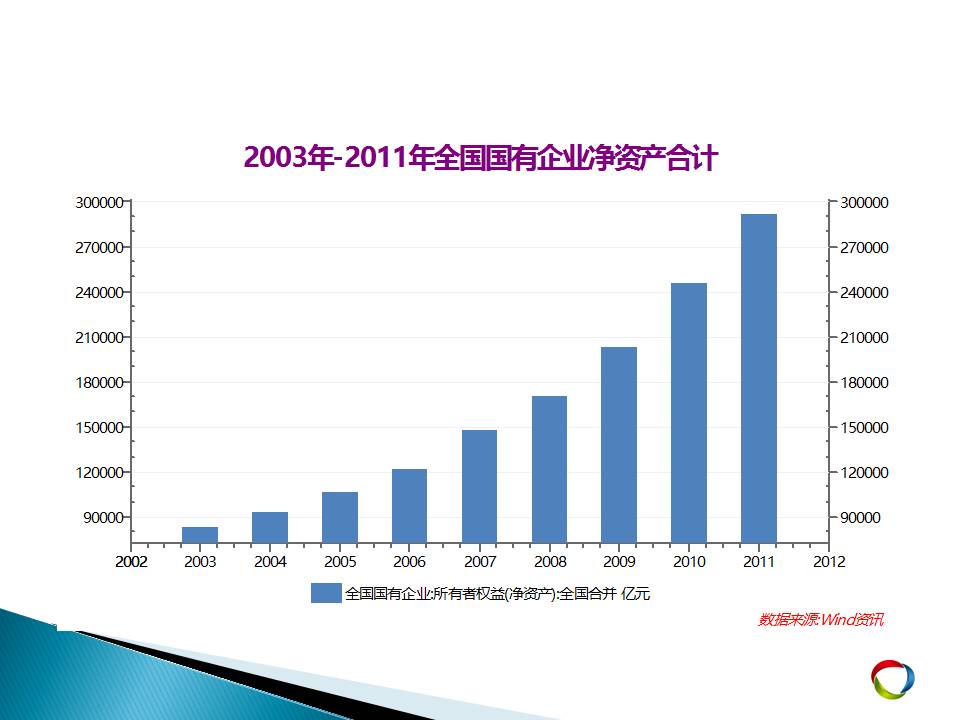 2003年-2011年全国国有企业净资产合计

300000
270000
240000
210000
180000
150000
120000
90000

300000
270000
240000
210000
180000
150000
120000
90000

2002 2003 2004 2005 2006 2007 2008 2009 2010 2011 2012

全国国有企业:所有者权益(净资产):全国合并 亿元

数据来源:Wind资讯